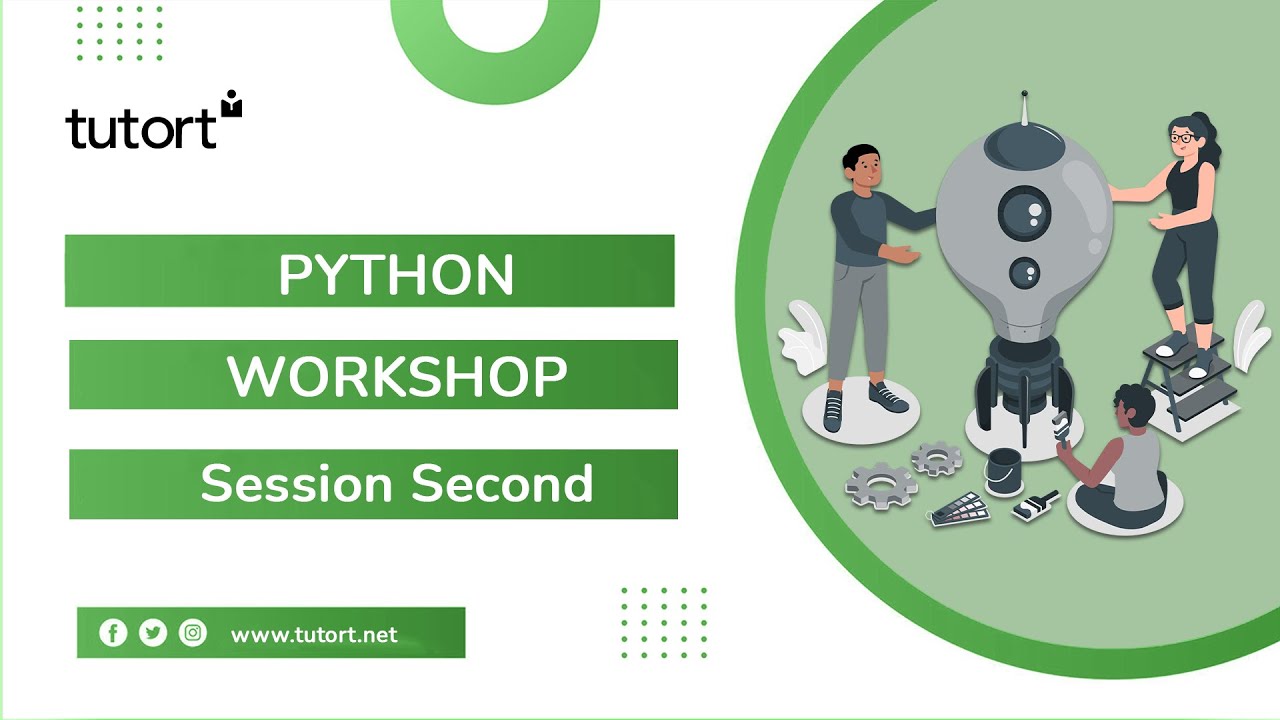 tutort

PYTHON

WORKSHOP

Session Second

www.tutort.net